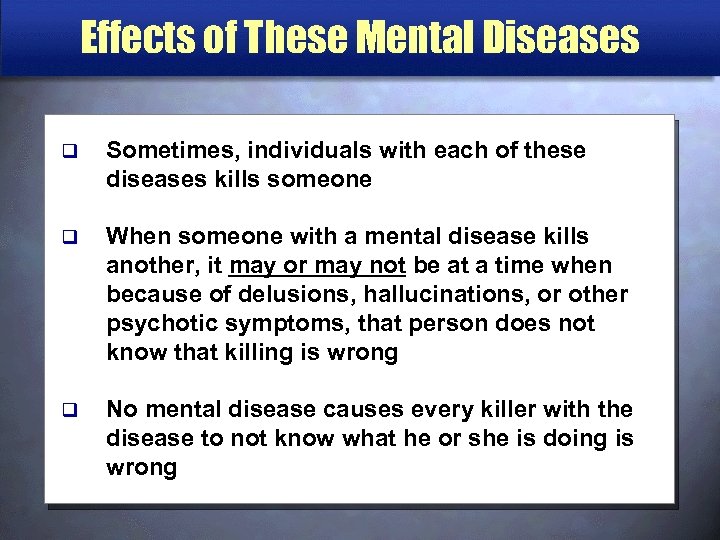 Effects of These Mental Diseases

❑ Sometimes, individuals with each of these diseases kills someone

❑ When someone with a mental disease kills another, it may or may not be at a time when because of delusions, hallucinations, or other psychotic symptoms, that person does not know that killing is wrong

❑ No mental disease causes every killer with the disease to not know what he or she is doing is wrong